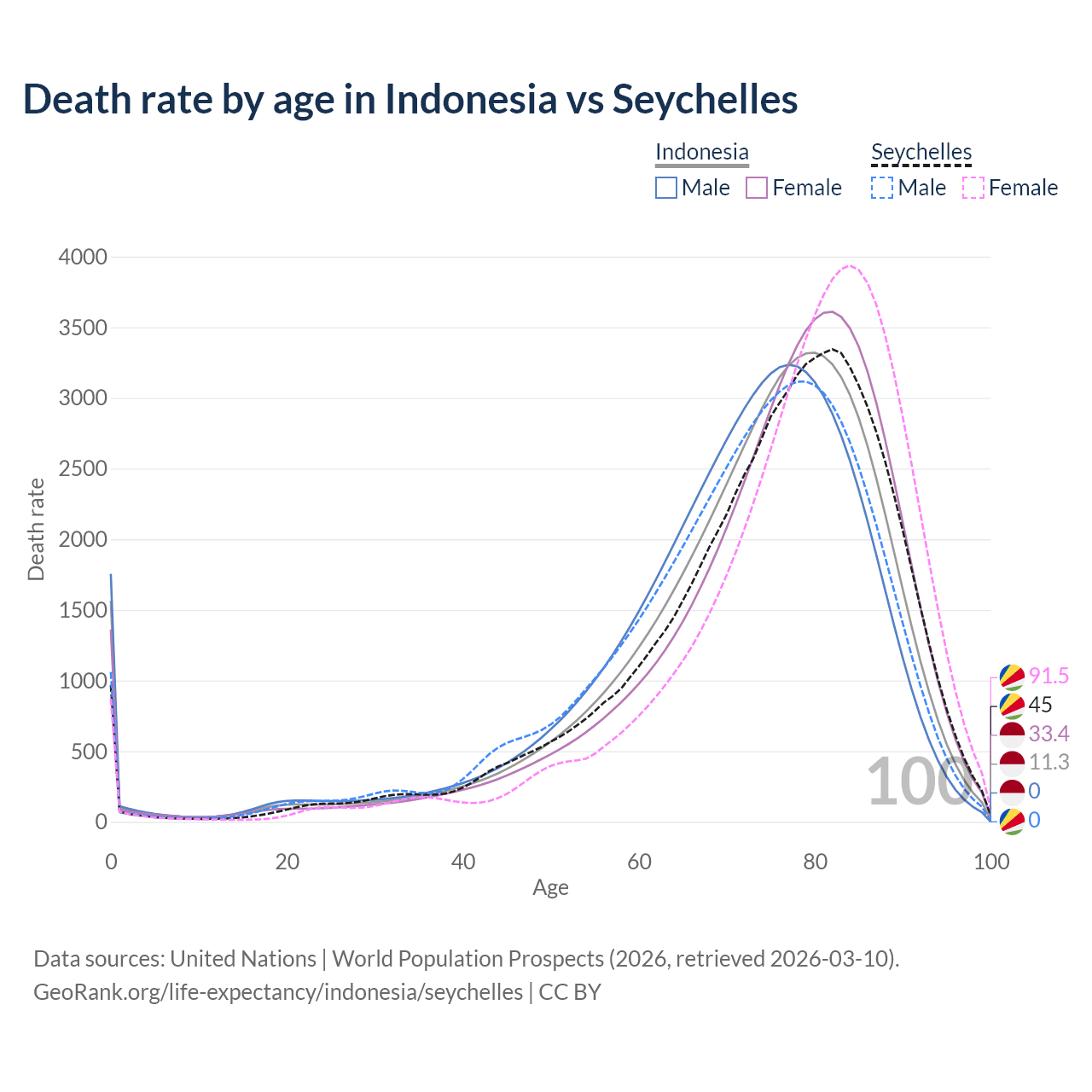 Death rate by age in Indonesia vs Seychelles

Indonesia
Male
Female

Seychelles
Male
Female

4000
3500
3000
2500
2000
1500
1000
500
0

Death rate

0
20
40
60
80
100

Age

100

91.5
45
33.4
11.3
0
0

Data sources: United Nations | World Population Prospects (2026, retrieved 2026-03-10).
GeoRank.org/life-expectancy/indonesia/seychelles | CC BY